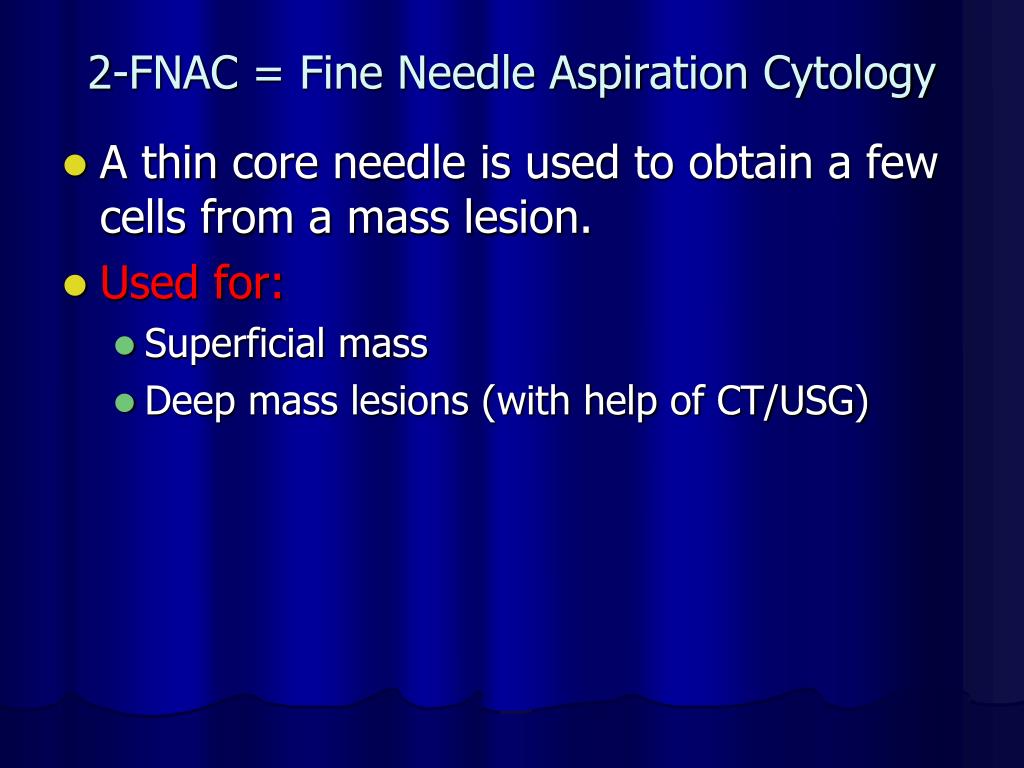 2-FNAC = Fine Needle Aspiration Cytology

- A thin core needle is used to obtain a few cells from a mass lesion.
- Used for:
  - Superficial mass
  - Deep mass lesions (with help of CT/USG)